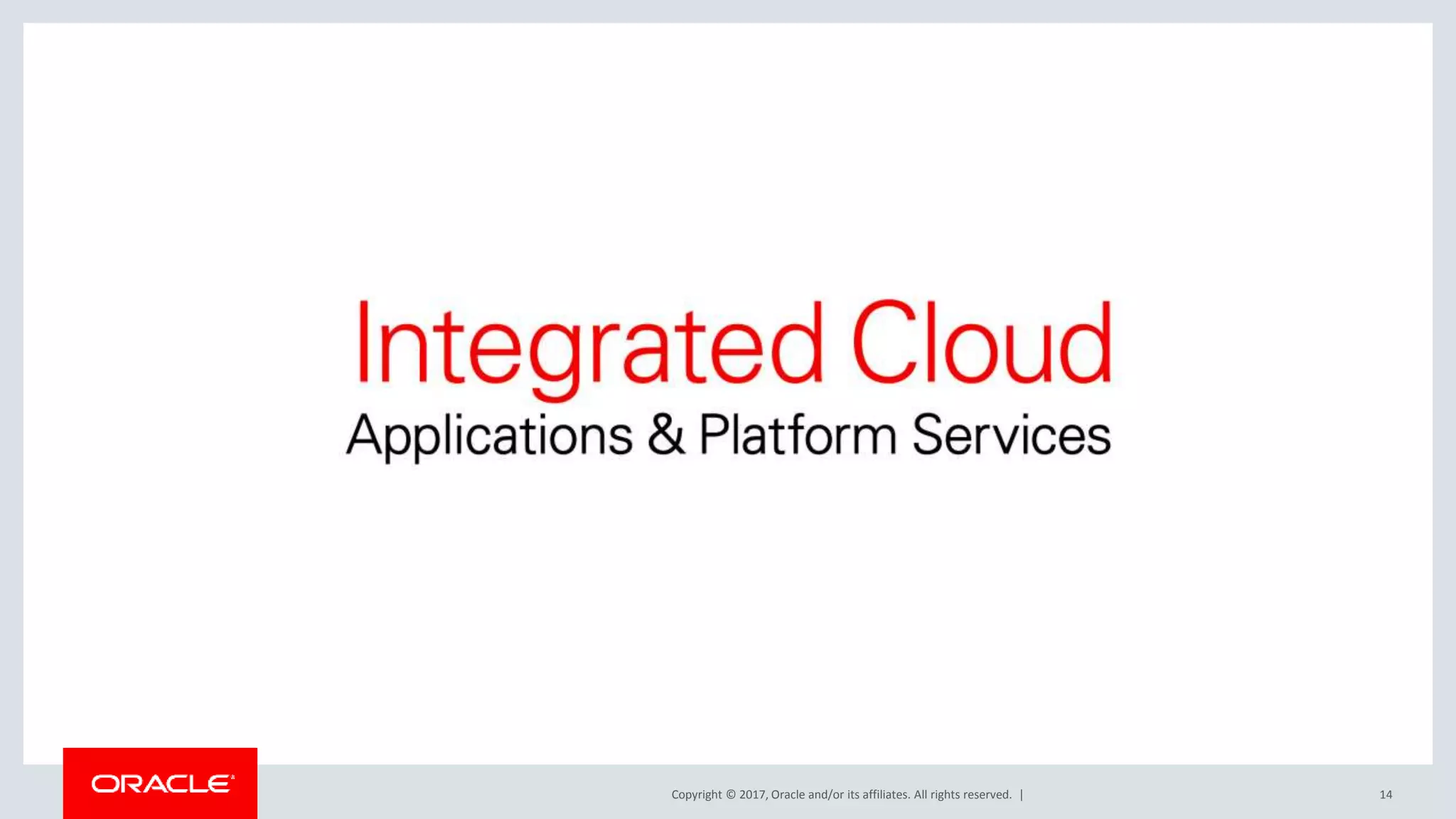 Integrated Cloud
Applications & Platform Services

ORACLE

Copyright © 2017, Oracle and/or its affiliates. All rights reserved. |

14